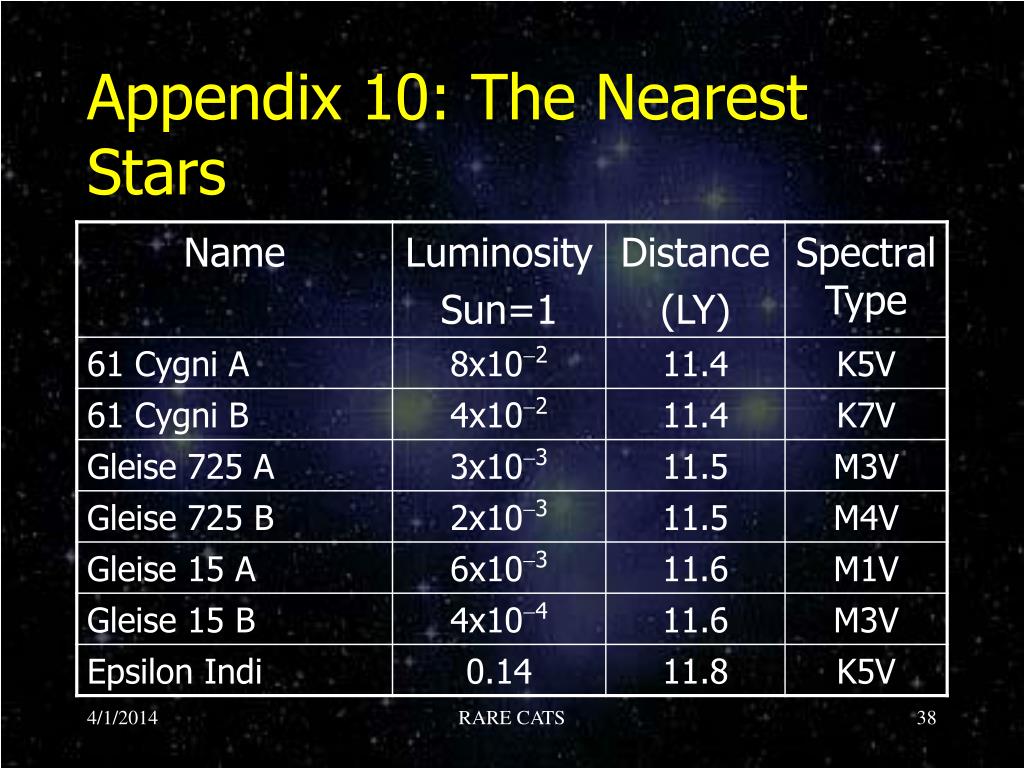 Appendix 10: The Nearest Stars

| Name | Luminosity Sun=1 | Distance (LY) | Spectral Type |
|---|---|---|---|
| 61 Cygni A | $8x10^{-2}$ | 11.4 | K5V |
| 61 Cygni B | $4x10^{-2}$ | 11.4 | K7V |
| Gleise 725 A | $3x10^{-3}$ | 11.5 | M3V |
| Gleise 725 B | $2x10^{-3}$ | 11.5 | M4V |
| Gleise 15 A | $6x10^{-3}$ | 11.6 | M1V |
| Gleise 15 B | $4x10^{-4}$ | 11.6 | M3V |
| Epsilon Indi | 0.14 | 11.8 | K5V |

4/1/2014 RARE CATS 38